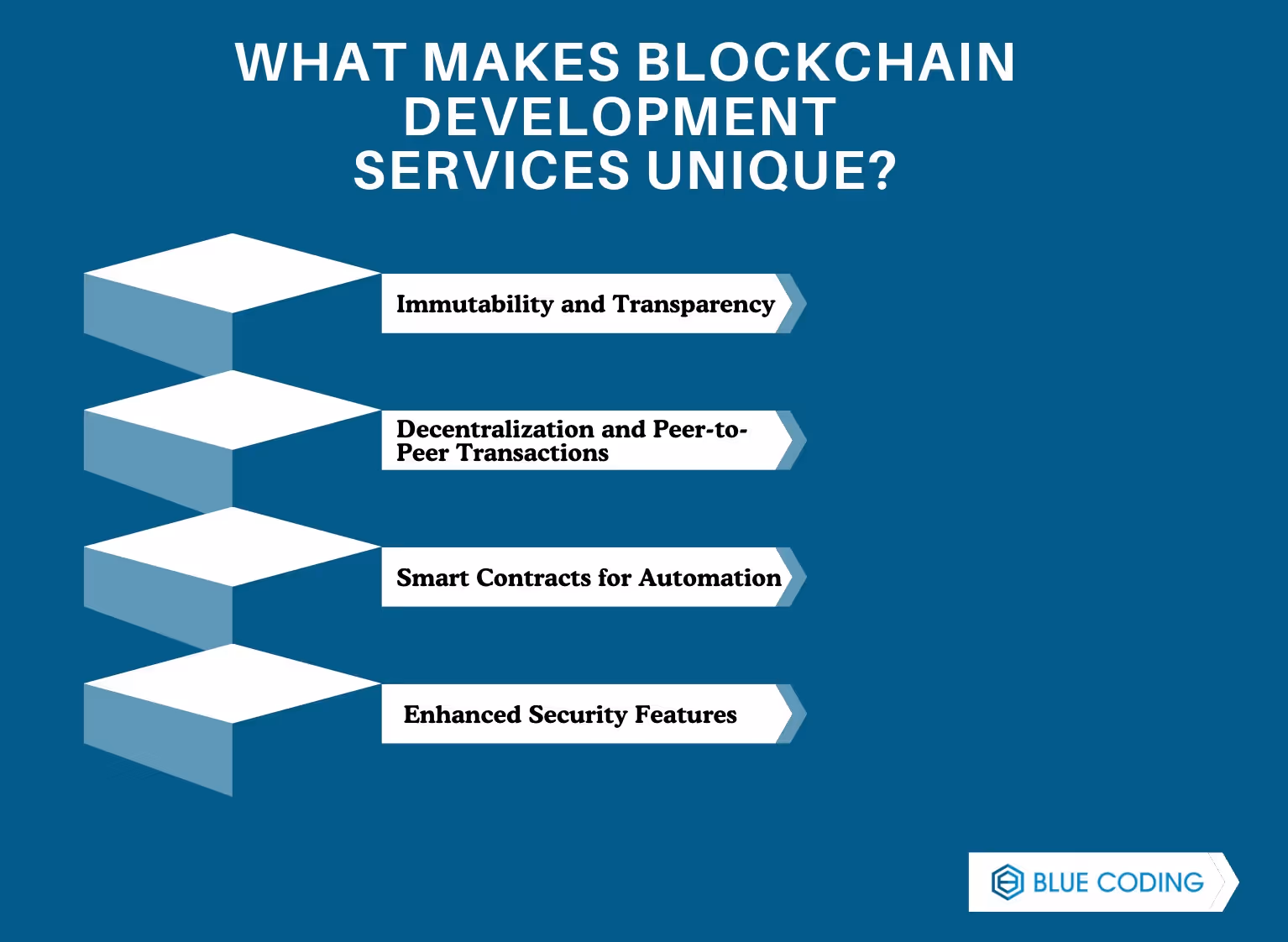 WHAT MAKES BLOCKCHAIN DEVELOPMENT SERVICES UNIQUE?

Immutability and Transparency

Decentralization and Peer-to-Peer Transactions

Smart Contracts for Automation

Enhanced Security Features

BLUE CODING